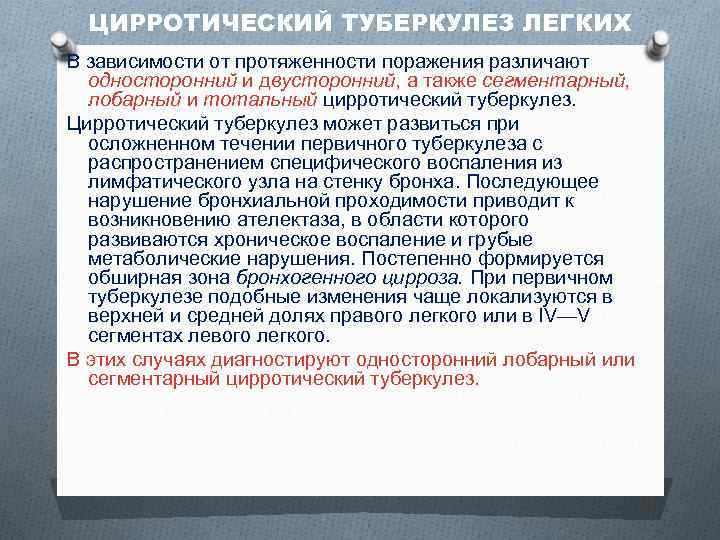 ЦИРРОТИЧЕСКИЙ ТУБЕРКУЛЕЗ ЛЕГКИХ

В зависимости от протяженности поражения различают односторонний и двусторонний, а также сегментарный, лобарный и тотальный цирротический туберкулез.

Цирротический туберкулез может развиться при осложненном течении первичного туберкулеза с распространением специфического воспаления из лимфатического узла на стенку бронха. Последующее нарушение бронхиальной проходимости приводит к возникновению ателектаза, в области которого развиваются хроническое воспаление и грубые метаболические нарушения. Постепенно формируется обширная зона бронхогенного цирроза. При первичном туберкулезе подобные изменения чаще локализуются в верхней и средней долях правого легкого или в IV—V сегментах левого легкого.

В этих случаях диагностируют односторонний лобарный или сегментарный цирротический туберкулез.